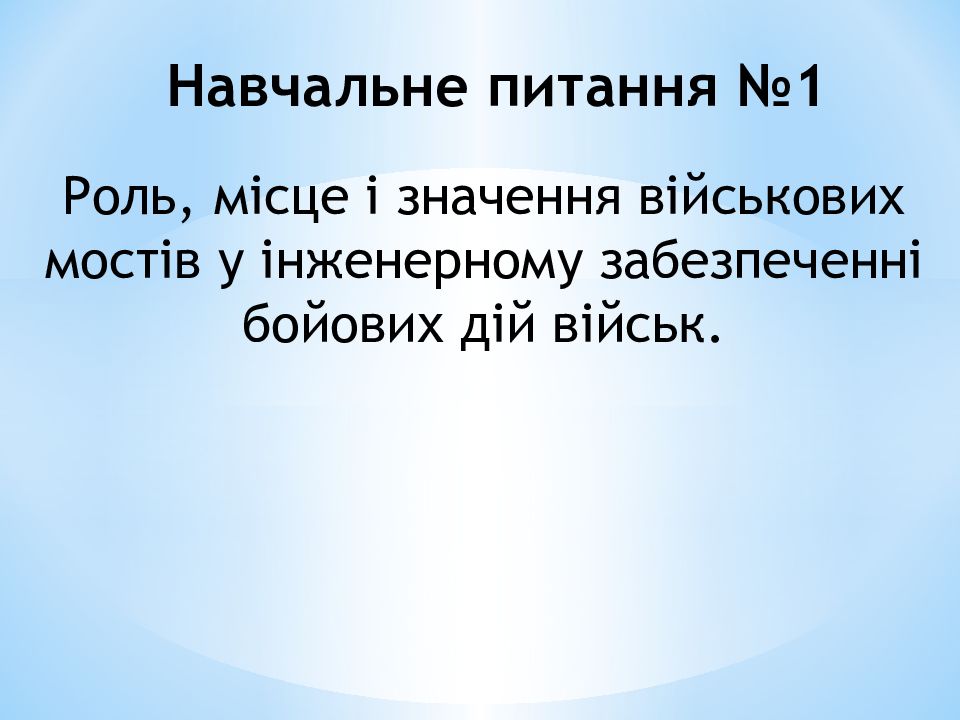 Навчальне питання №1

Роль, місце і значення військових мостів у інженерному забезпеченні бойових дій військ.